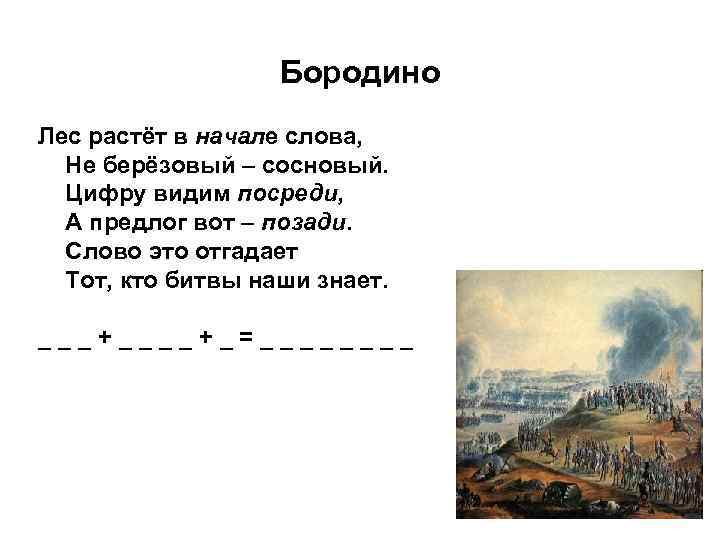 Бородино

Лес растёт в начале слова,
Не берёзовый – сосновый.
Цифру видим посреди,
А предлог вот – позади.
Слово это отгадает
Тот, кто битвы наши знает.

_ _ _ + _ _ _ _ + _ = _ _ _ _ _ _ _ _